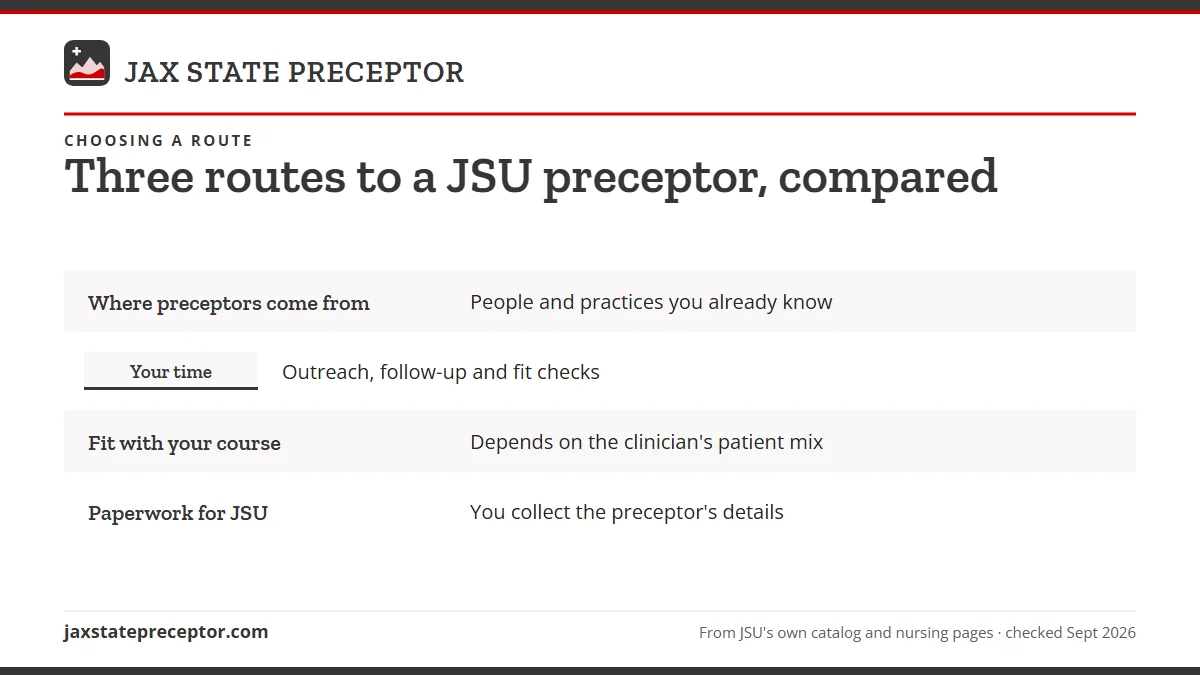 JAX STATE PRECEPTOR

CHOOSING A ROUTE

Three routes to a JSU preceptor, compared

| Where preceptors come from | People and practices you already know |
|---|---|
| Your time | Outreach, follow-up and fit checks |
| Fit with your course | Depends on the clinician's patient mix |
| Paperwork for JSU | You collect the preceptor's details |

jaxstatepreceptor.com

From JSU's own catalog and nursing pages · checked Sept 2026